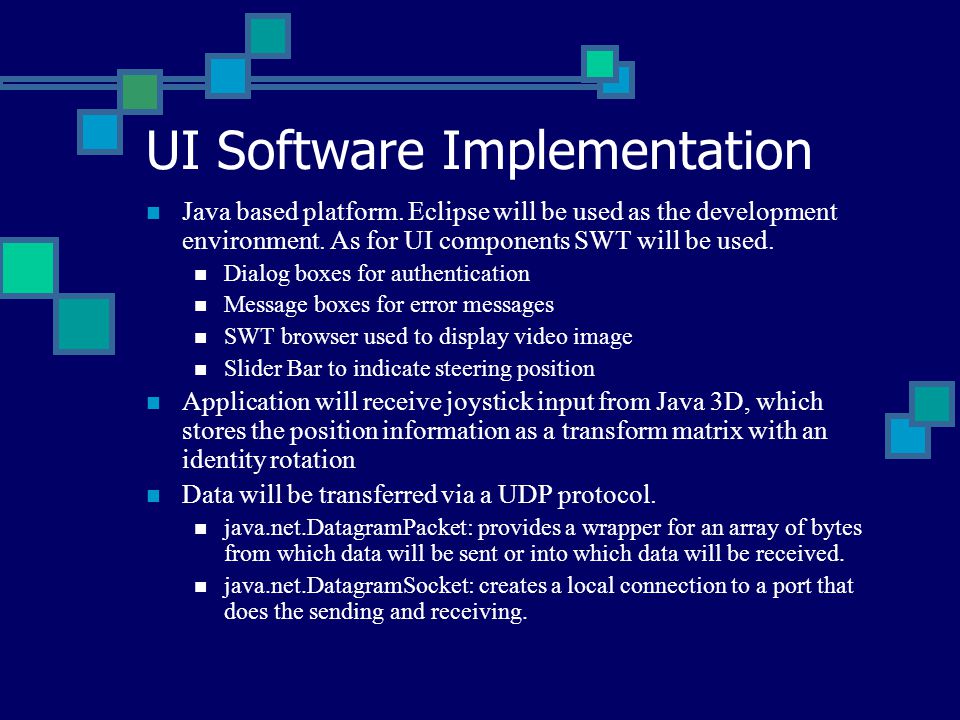 UI Software Implementation

Java based platform. Eclipse will be used as the development environment. As for UI components SWT will be used.

Dialog boxes for authentication

Message boxes for error messages

SWT browser used to display video image

Slider Bar to indicate steering position

Application will receive joystick input from Java 3D, which stores the position information as a transform matrix with an identity rotation

Data will be transferred via a UDP protocol.

java.net.DatagramPacket: provides a wrapper for an array of bytes from which data will be sent or into which data will be received.

java.net.DatagramSocket: creates a local connection to a port that does the sending and receiving.